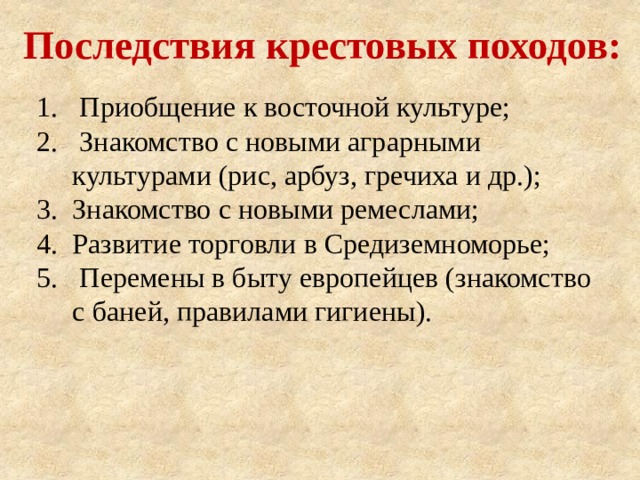 Последствия крестовых походов:

1. Приобщение к восточной культуре;
2. Знакомство с новыми аграрными культурами (рис, арбуз, гречиха и др.);
3. Знакомство с новыми ремеслами;
4. Развитие торговли в Средиземноморье;
5. Перемены в быту европейцев (знакомство с баней, правилами гигиены).